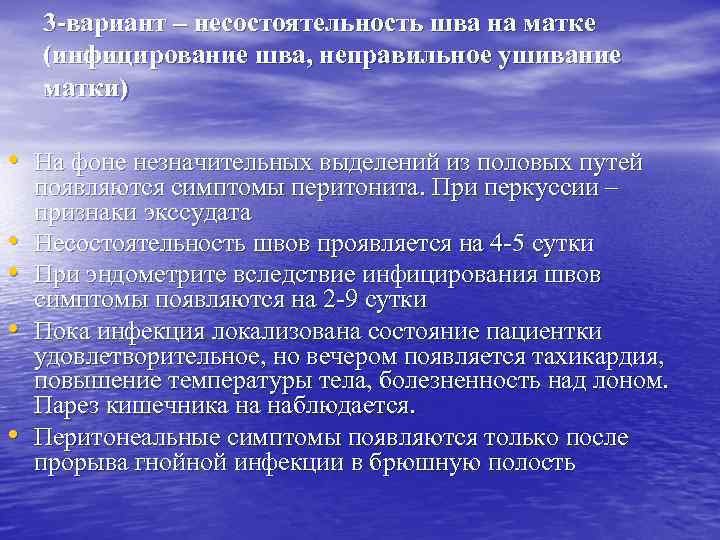 3-вариант – несостоятельность шва на матке (инфицирование шва, неправильное ушивание матки)

• На фоне незначительных выделений из половых путей появляются симптомы перитонита. При перкуссии – признаки экссудата
• Несостоятельность швов проявляется на 4-5 сутки
• При эндометрите вследствие инфицирования швов симптомы появляются на 2-9 сутки
• Пока инфекция локализована состояние пациентки удовлетворительное, но вечером появляется тахикардия, повышение температуры тела, болезненность над лоном. Парез кишечника на наблюдается.
• Перитонеальные симптомы появляются только после прорыва гнойной инфекции в брюшную полость